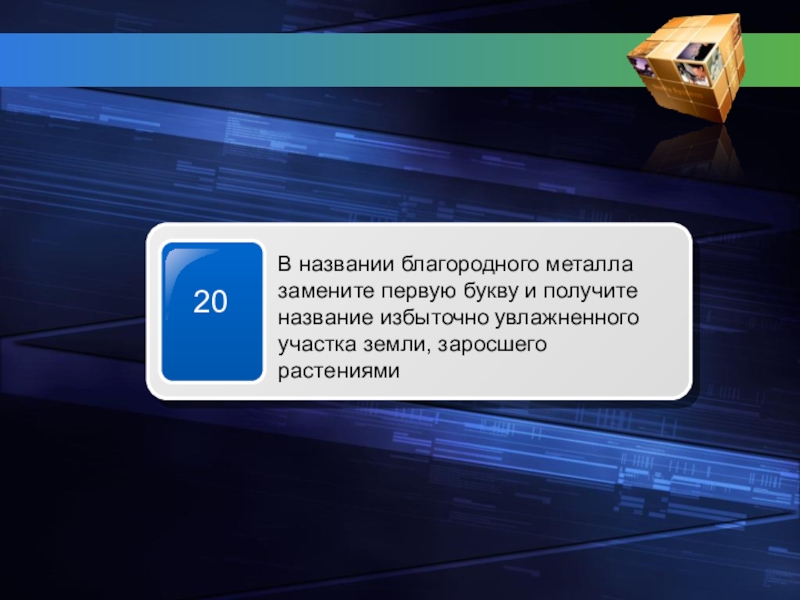 20

В названии благородного металла замените первую букву и получите название избыточно увлажненного участка земли, заросшего растениями